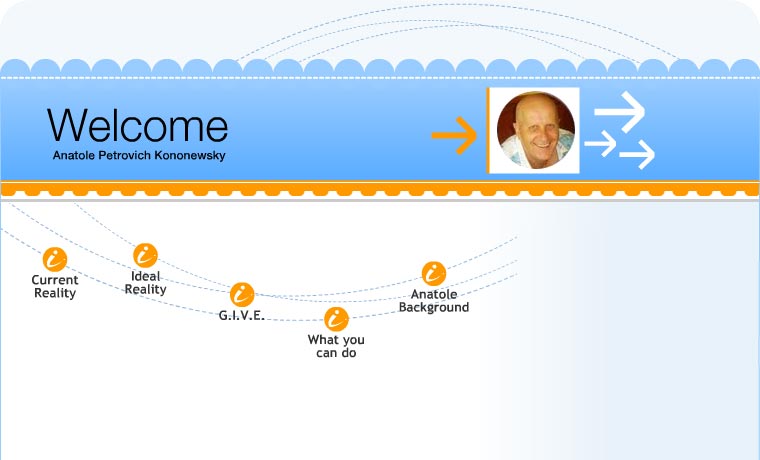 Welcome
Anatole Petrovich Kononewsky

Current Reality

Ideal Reality

G.I.V.E.

What you can do

Anatole Background